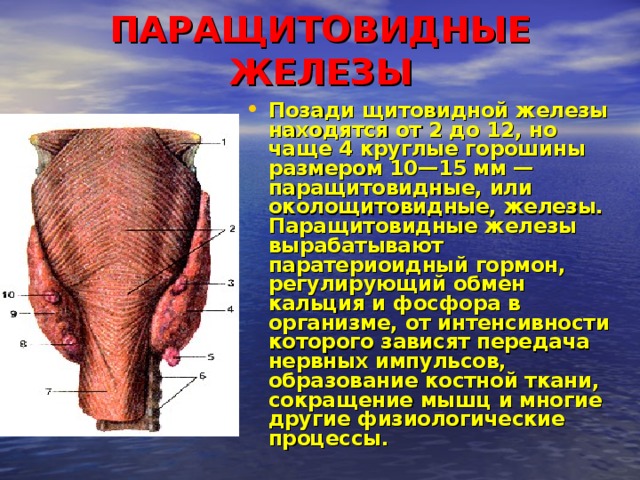 ПАРАЩИТОВИДНЫЕ ЖЕЛЕЗЫ

1
2
3
4
5
6
7
8
9
10

• Позади щитовидной железы находятся от 2 до 12, но чаще 4 круглые горошины размером 10—15 мм — паращитовидные, или околощитовидные, железы. Паращитовидные железы вырабатывают паратериоидный гормон, регулирующий обмен кальция и фосфора в организме, от интенсивности которого зависят передача нервных импульсов, образование костной ткани, сокращение мышц и многие другие физиологические процессы.